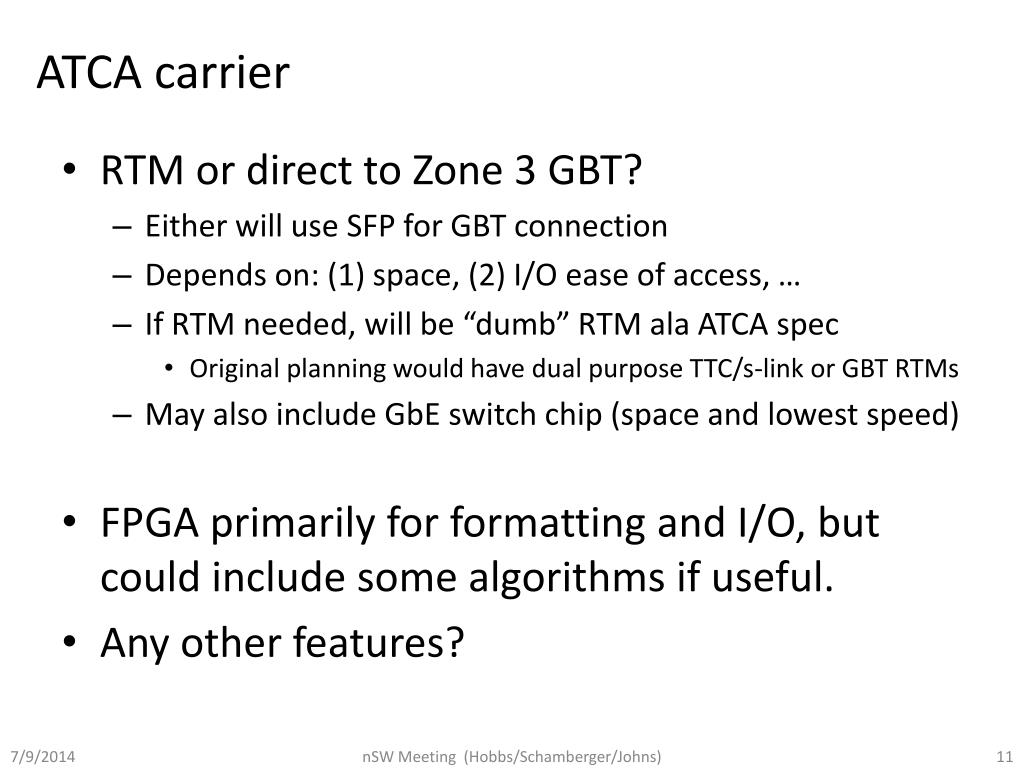 ATCA carrier

• RTM or direct to Zone 3 GBT?
– Either will use SFP for GBT connection
– Depends on: (1) space, (2) I/O ease of access, …
– If RTM needed, will be “dumb” RTM ala ATCA spec
• Original planning would have dual purpose TTC/s-link or GBT RTMs
– May also include GbE switch chip (space and lowest speed)

• FPGA primarily for formatting and I/O, but could include some algorithms if useful.
• Any other features?

7/9/2014

nSW Meeting (Hobbs/Schamberger/Johns)

11